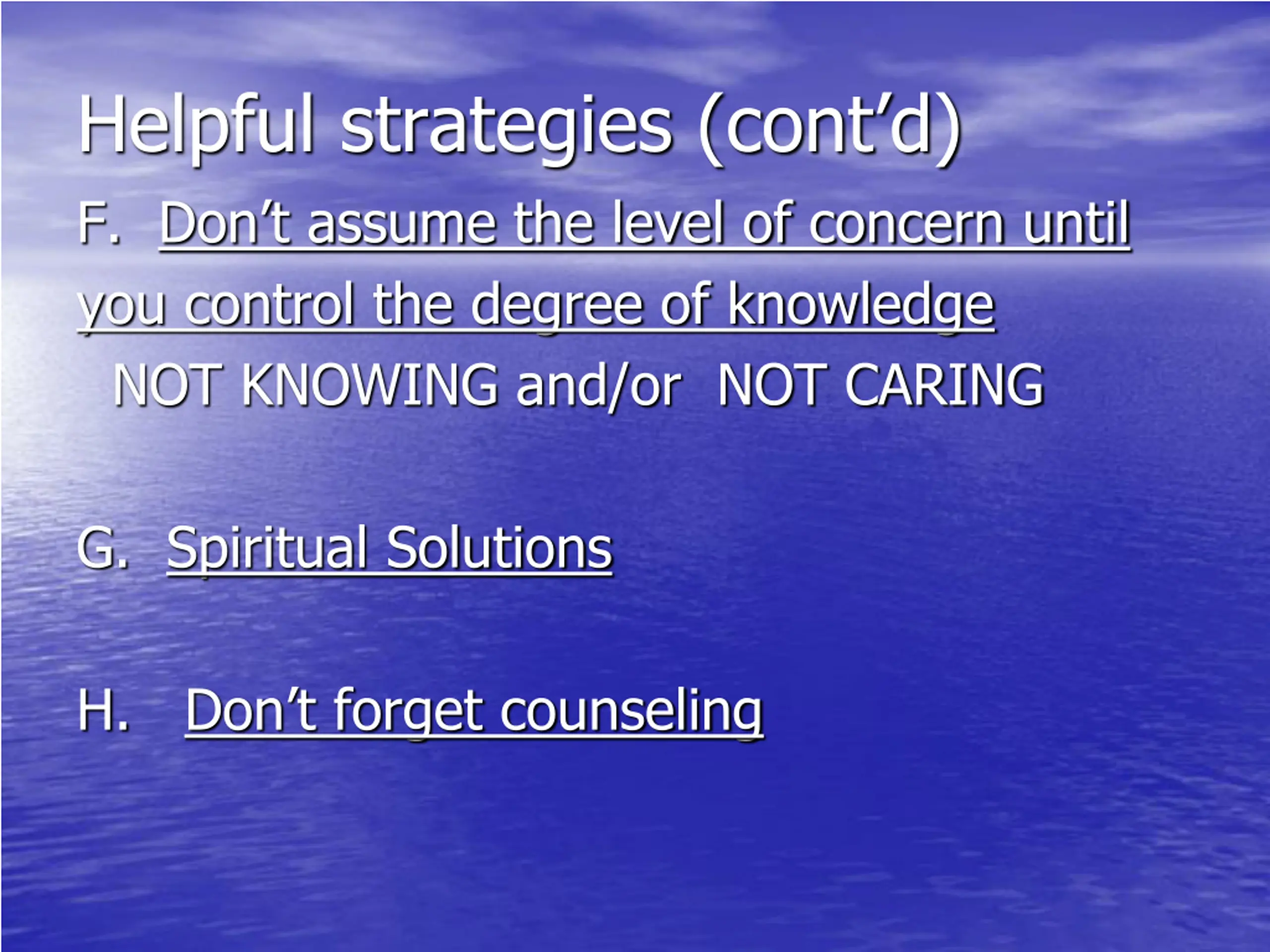 Helpful strategies (cont'd)

F. Don't assume the level of concern until you control the degree of knowledge

NOT KNOWING and/or NOT CARING

G. Spiritual Solutions

H. Don't forget counseling